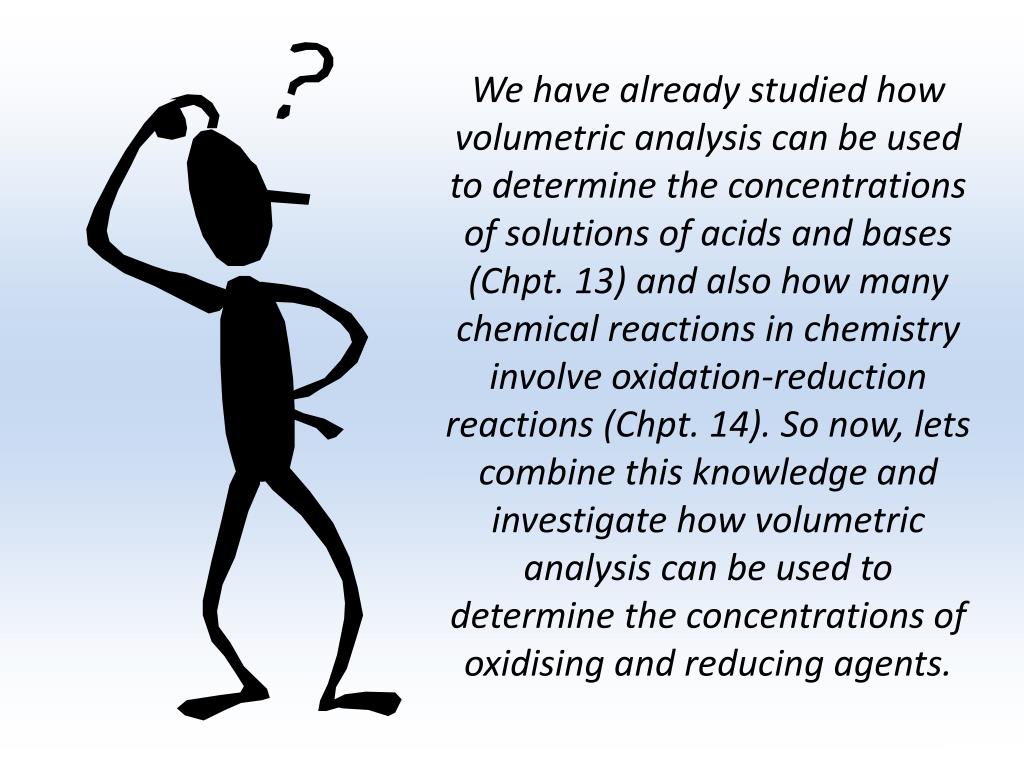 ?

We have already studied how volumetric analysis can be used to determine the concentrations of solutions of acids and bases (Chpt. 13) and also how many chemical reactions in chemistry involve oxidation-reduction reactions (Chpt. 14). So now, lets combine this knowledge and investigate how volumetric analysis can be used to determine the concentrations of oxidising and reducing agents.